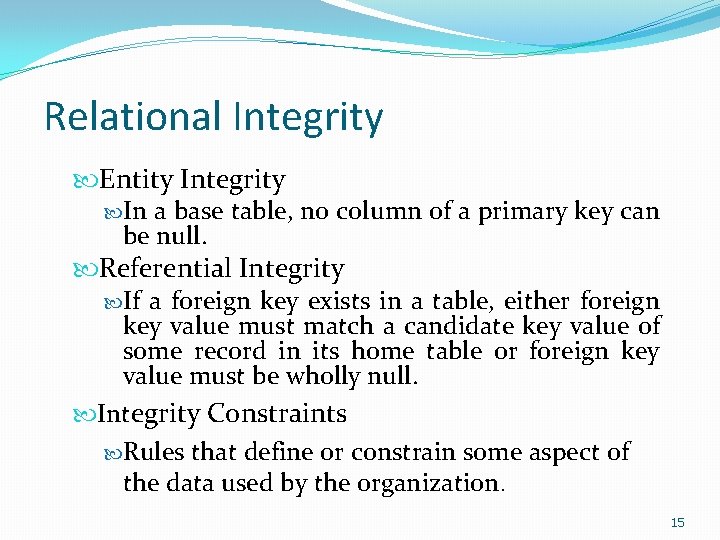 Relational Integrity

Entity Integrity

In a base table, no column of a primary key can be null.

Referential Integrity

If a foreign key exists in a table, either foreign key value must match a candidate key value of some record in its home table or foreign key value must be wholly null.

Integrity Constraints

Rules that define or constrain some aspect of the data used by the organization.

15